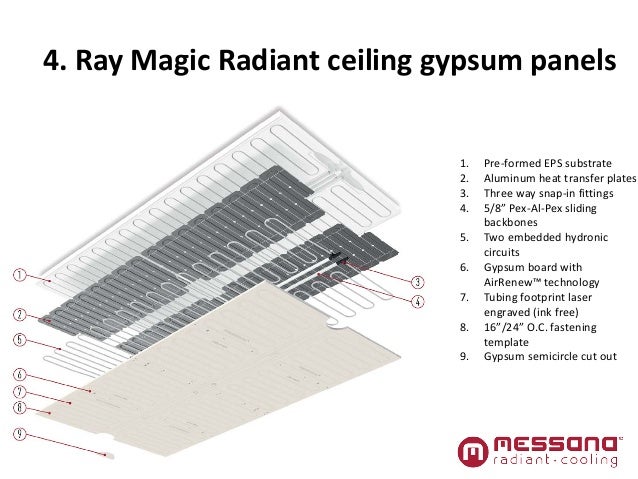 4. Ray Magic Radiant ceiling gypsum panels

1
2
5
6
7
8
9
3
4

1. Pre-formed EPS substrate
2. Aluminum heat transfer plates
3. Three way snap-in fittings
4. 5/8" Pex-Al-Pex sliding backbones
5. Two embedded hydronic circuits
6. Gypsum board with AirRenew™ technology
7. Tubing footprint laser engraved (ink free)
8. 16"/24" O.C. fastening template
9. Gypsum semicircle cut out

messana
radiant·cooling